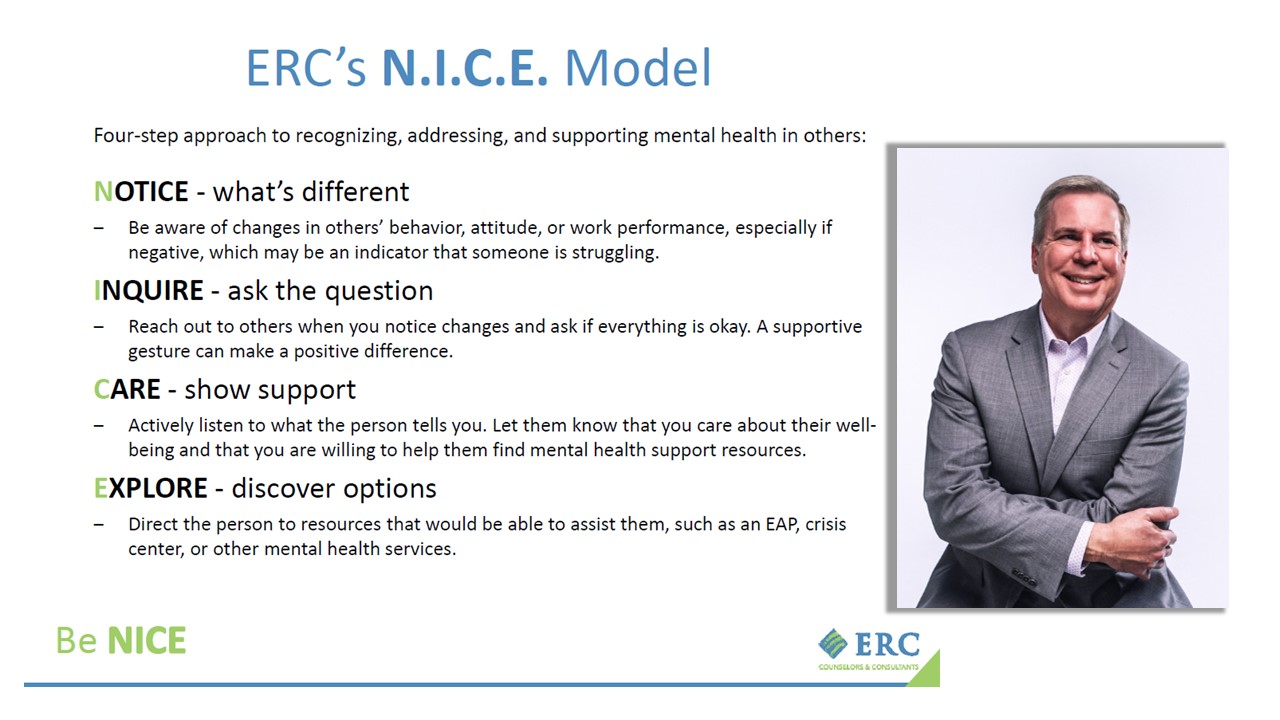 ERC's N.I.C.E. Model

Four-step approach to recognizing, addressing, and supporting mental health in others:

NOTICE - what's different

– Be aware of changes in others' behavior, attitude, or work performance, especially if negative, which may be an indicator that someone is struggling.

INQUIRE - ask the question

– Reach out to others when you notice changes and ask if everything is okay. A supportive gesture can make a positive difference.

CARE - show support

– Actively listen to what the person tells you. Let them know that you care about their well-being and that you are willing to help them find mental health support resources.

EXPLORE - discover options

– Direct the person to resources that would be able to assist them, such as an EAP, crisis center, or other mental health services.

Be NICE

ERC
COUNSELORS & CONSULTANTS